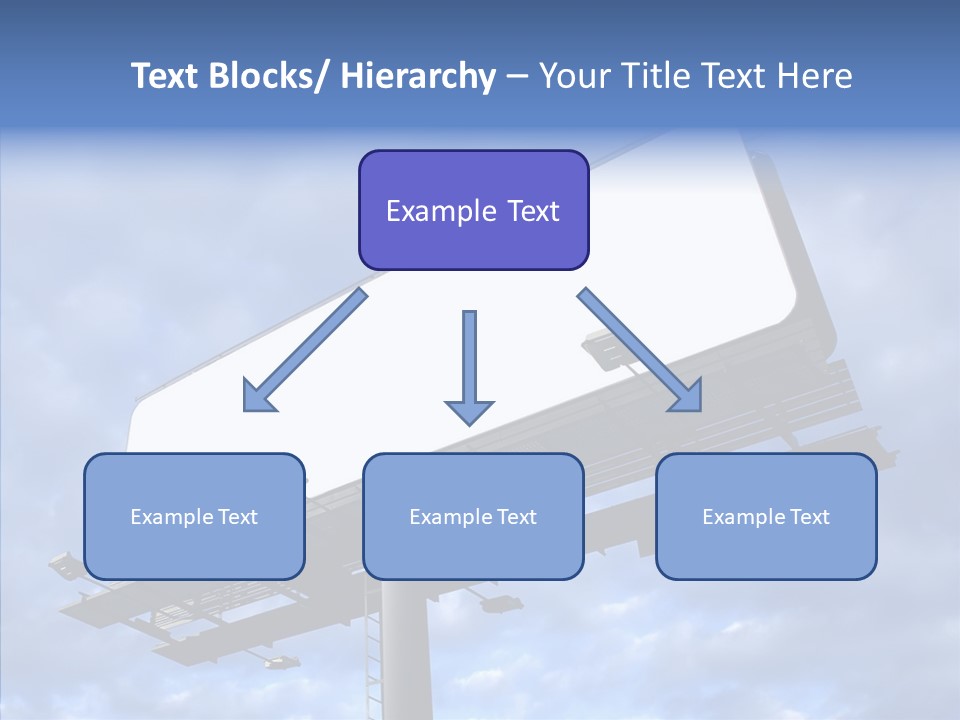 Text Blocks/ Hierarchy – Your Title Text Here

Example Text

Example Text

Example Text

Example Text